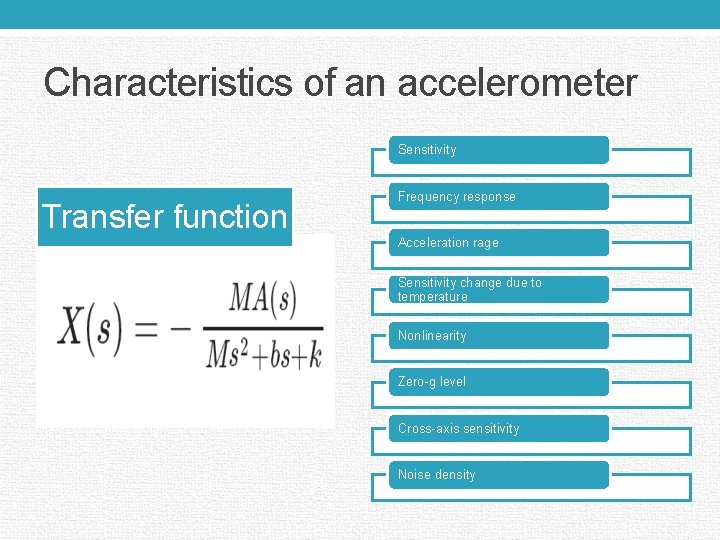 Characteristics of an accelerometer

Transfer function

$X(s) = -\frac{MA(s)}{Ms^2+bs+k}$

Sensitivity

Frequency response

Acceleration rage

Sensitivity change due to temperature

Nonlinearity

Zero-g level

Cross-axis sensitivity

Noise density